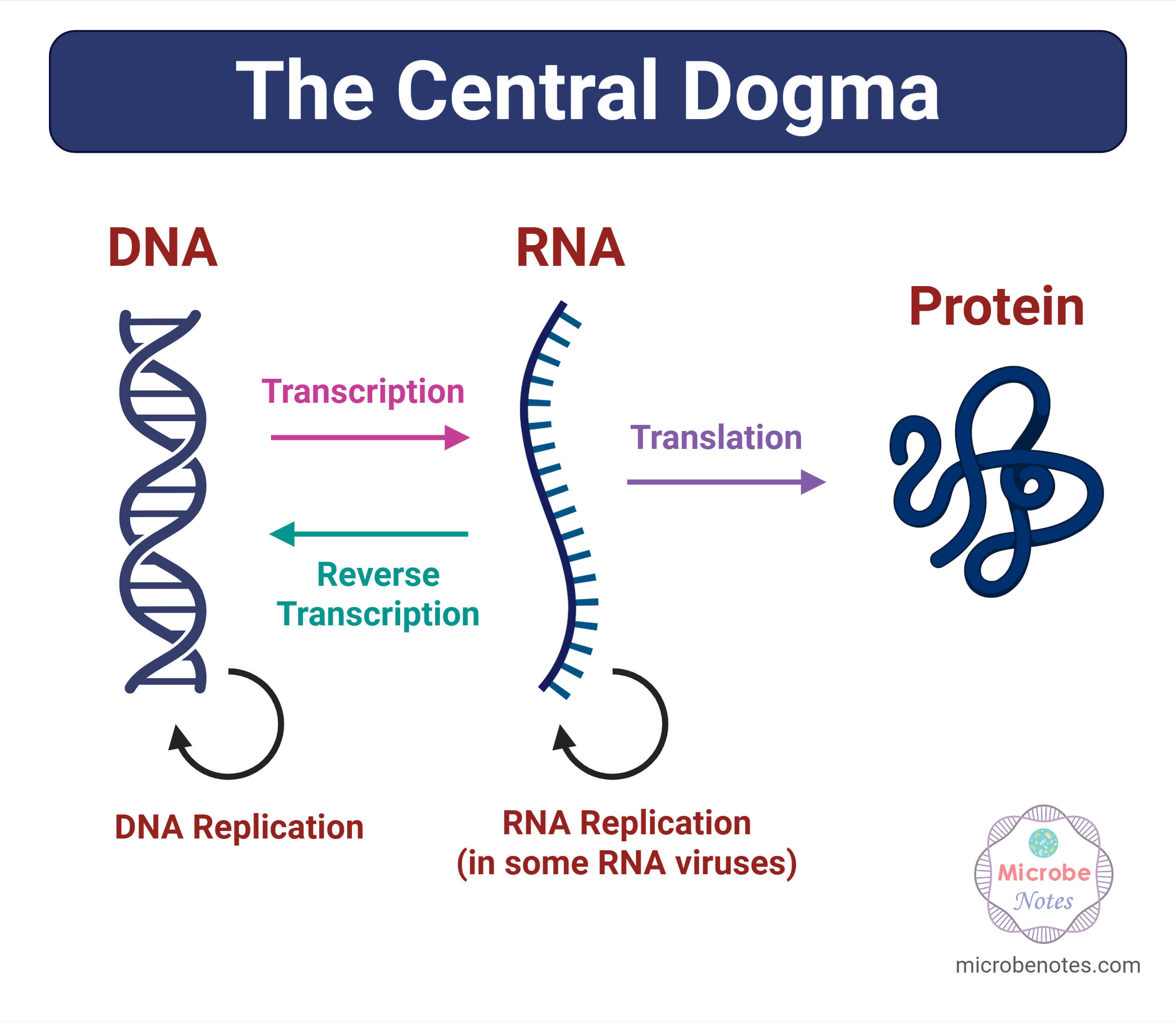 The Central Dogma

DNA

RNA

Protein

Transcription

Translation

Reverse Transcription

DNA Replication

RNA Replication (in some RNA viruses)

Microbe Notes

microbenotes.com